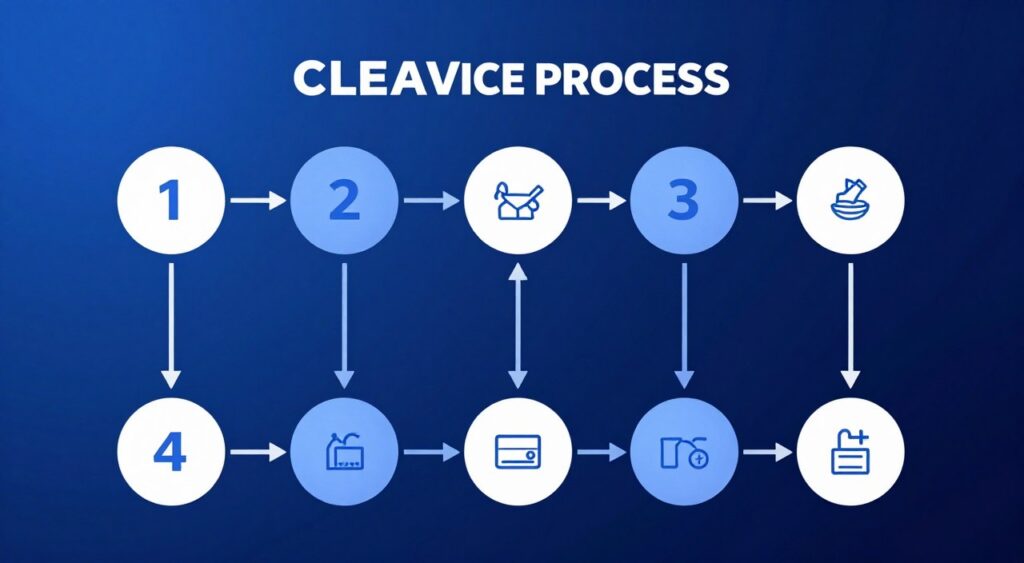 CLEAVICE PROCESS

1

2

3

4